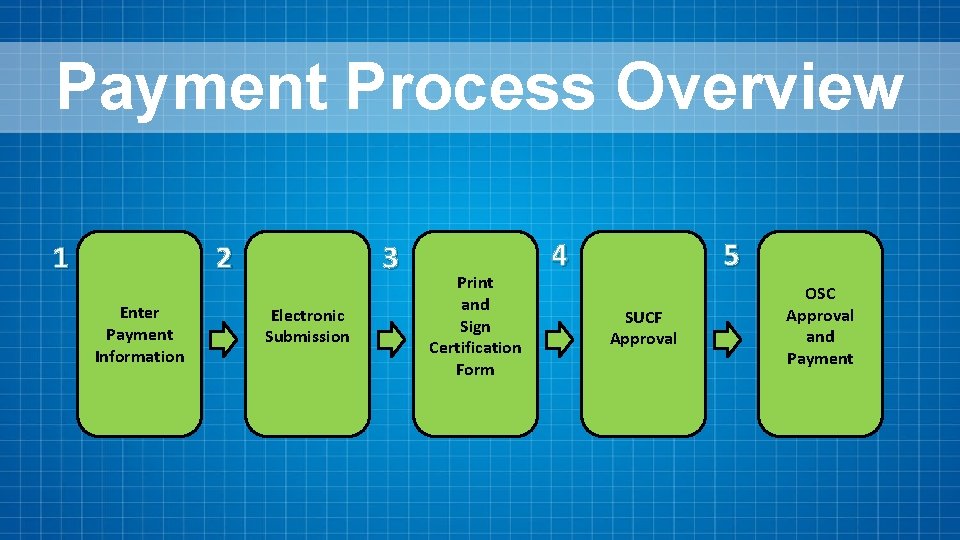 Payment Process Overview

1

Enter
Payment
Information

2

Electronic
Submission

3

Print
and
Sign
Certification
Form

4

SUCF
Approval

5

OSC
Approval
and
Payment